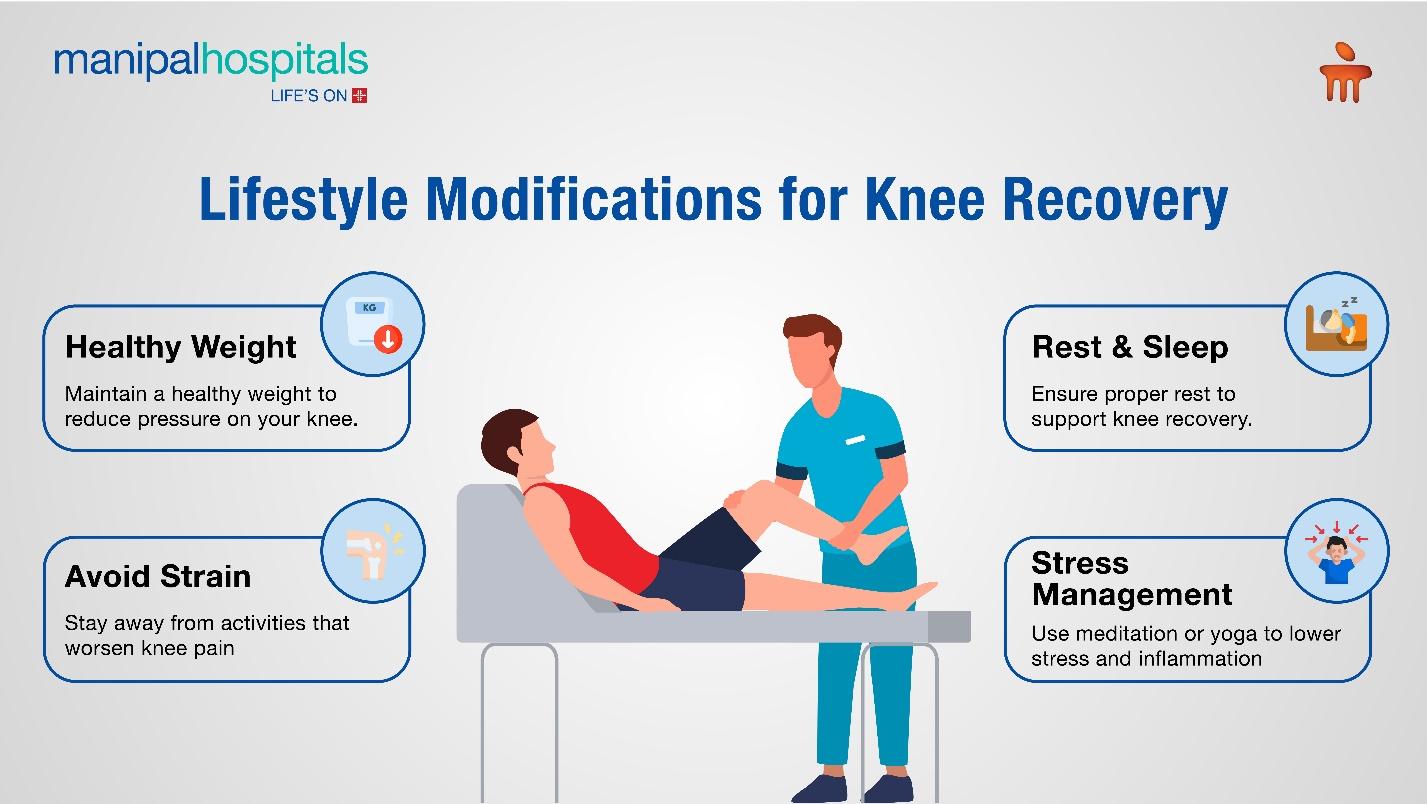 manipalhospitals
LIFE'S ON

Lifestyle Modifications for Knee Recovery

KG

Healthy Weight
Maintain a healthy weight to reduce pressure on your knee.

Avoid Strain
Stay away from activities that worsen knee pain

Rest & Sleep
Ensure proper rest to support knee recovery.

Stress Management
Use meditation or yoga to lower stress and inflammation